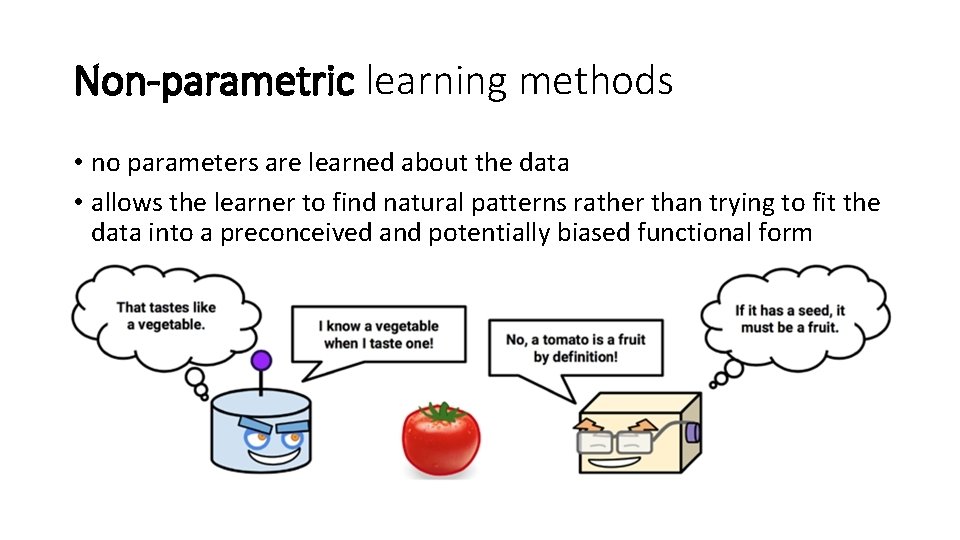 Non-parametric learning methods

• no parameters are learned about the data
• allows the learner to find natural patterns rather than trying to fit the data into a preconceived and potentially biased functional form

That tastes like a vegetable.

I know a vegetable when I taste one!

No, a tomato is a fruit by definition!

If it has a seed, it must be a fruit.